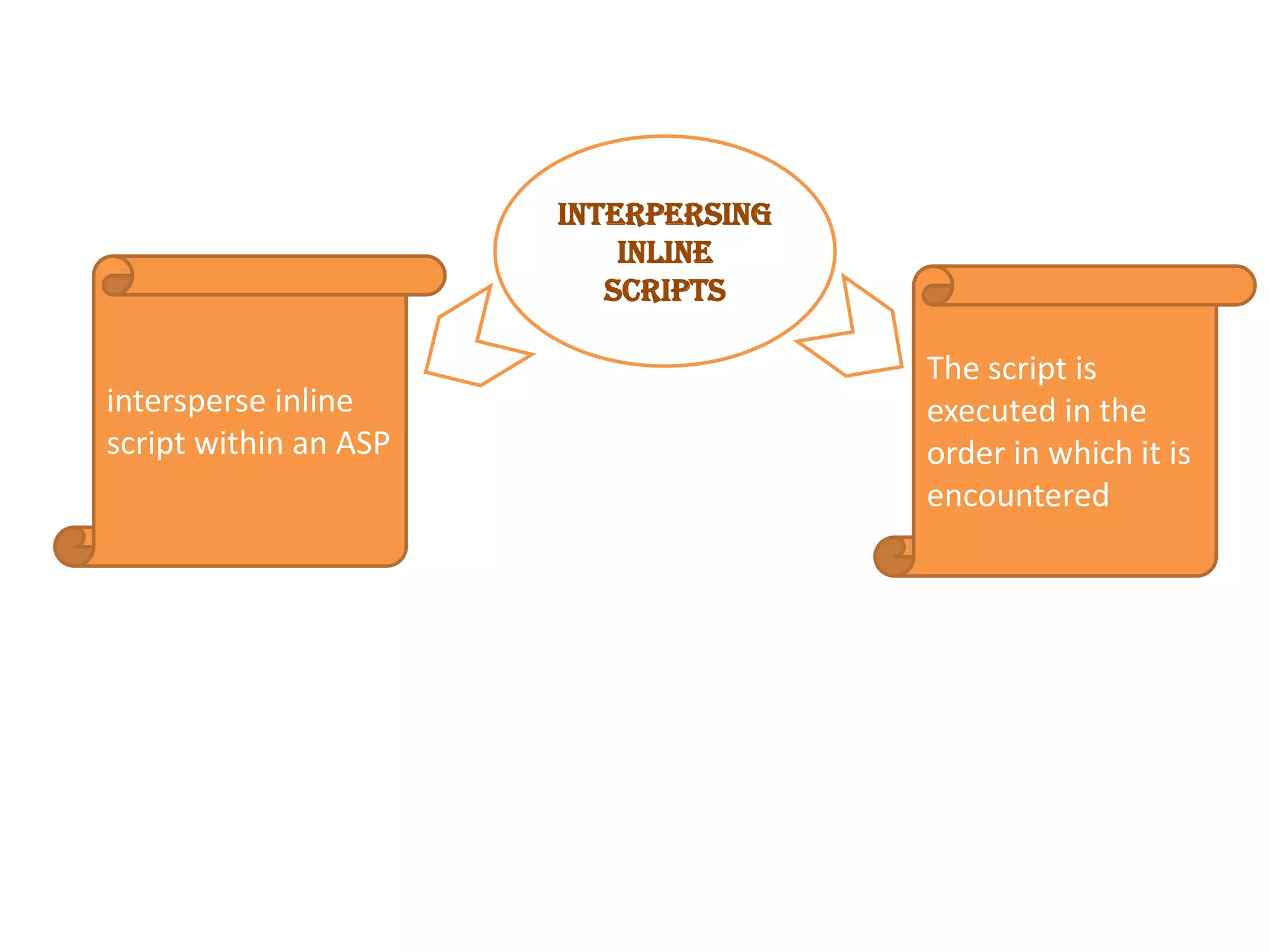 INTERPERSING INLINE SCRIPTS

intersperse inline script within an ASP

The script is executed in the order in which it is encountered